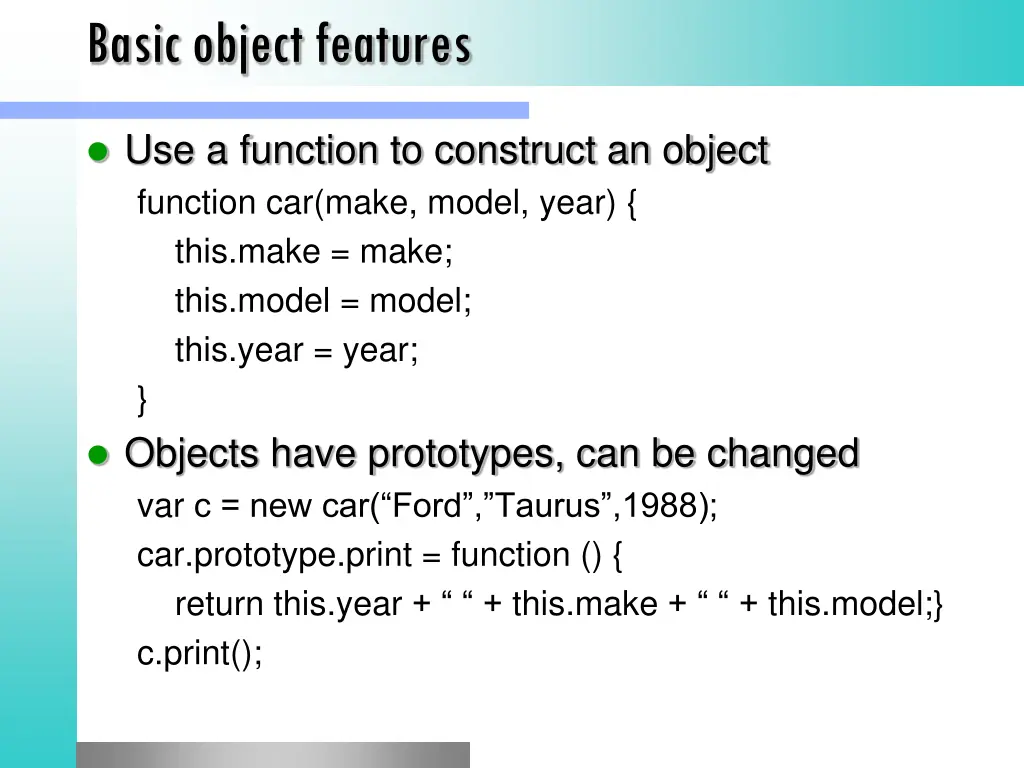 Basic object features

Use a function to construct an object

function car(make, model, year) {
this.make = make;
this.model = model;
this.year = year;
}

Objects have prototypes, can be changed

var c = new car(“Ford”,”Taurus”,1988);
car.prototype.print = function () {
return this.year + “ “ + this.make + “ “ + this.model;}
c.print();